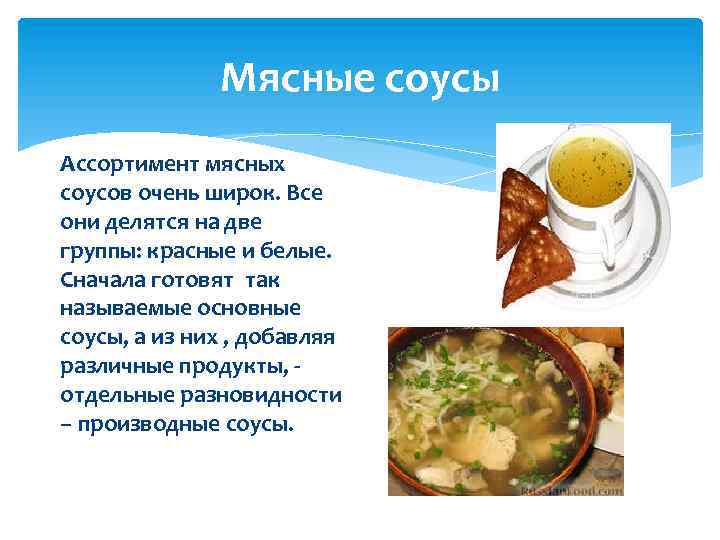 Мясные соусы

Ассортимент мясных соусов очень широк. Все они делятся на две группы: красные и белые. Сначала готовят так называемые основные соусы, а из них , добавляя различные продукты, - отдельные разновидности – производные соусы.

RussianFood.com